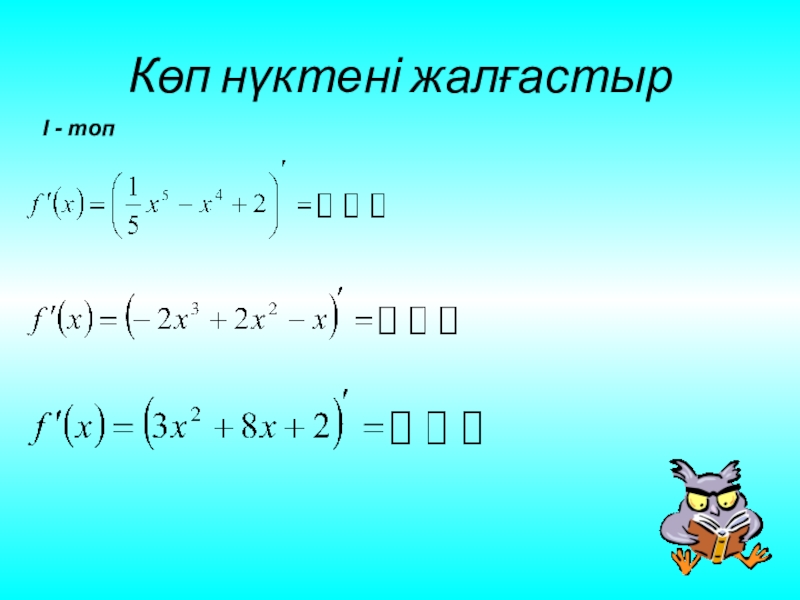 Көп нүктені жалғастыр

I - топ

$f'(x) = \left(\frac{1}{5}x^5 - x^4 + 2\right)' = \square\ \square\ \square$

$f'(x) = \left(-2x^3 + 2x^2 - x\right)' = \square\ \square\ \square$

$f'(x) = \left(3x^2 + 8x + 2\right)' = \square\ \square\ \square$